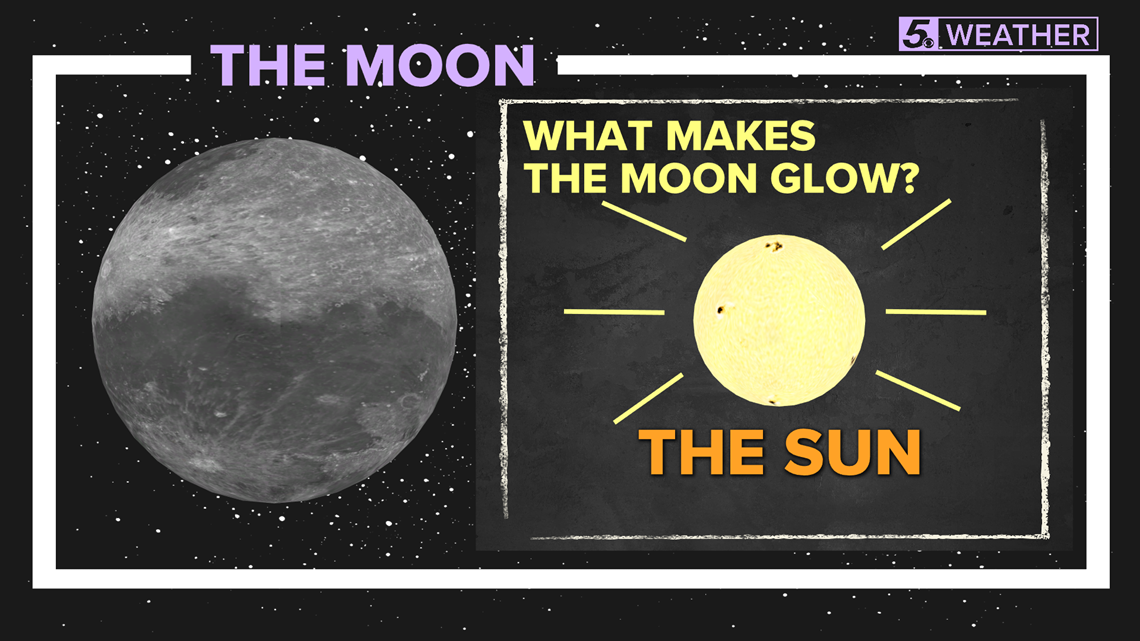 5 WEATHER

THE MOON

WHAT MAKES THE MOON GLOW?

THE SUN